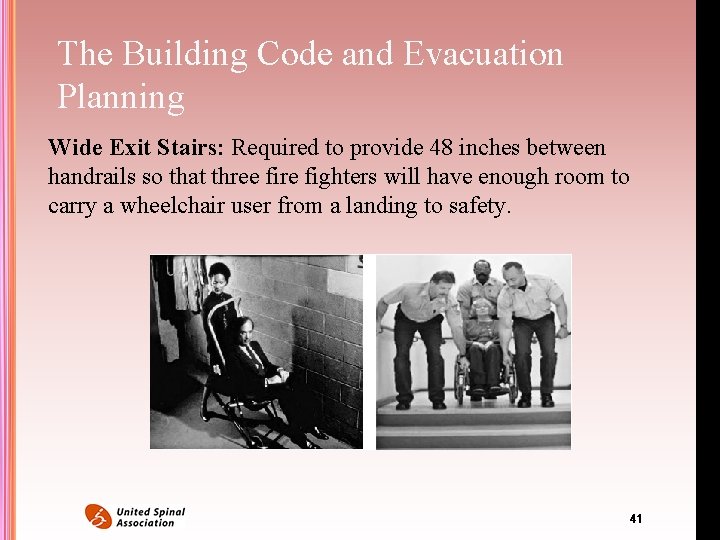 The Building Code and Evacuation Planning

Wide Exit Stairs: Required to provide 48 inches between handrails so that three fire fighters will have enough room to carry a wheelchair user from a landing to safety.

United Spinal Association

41